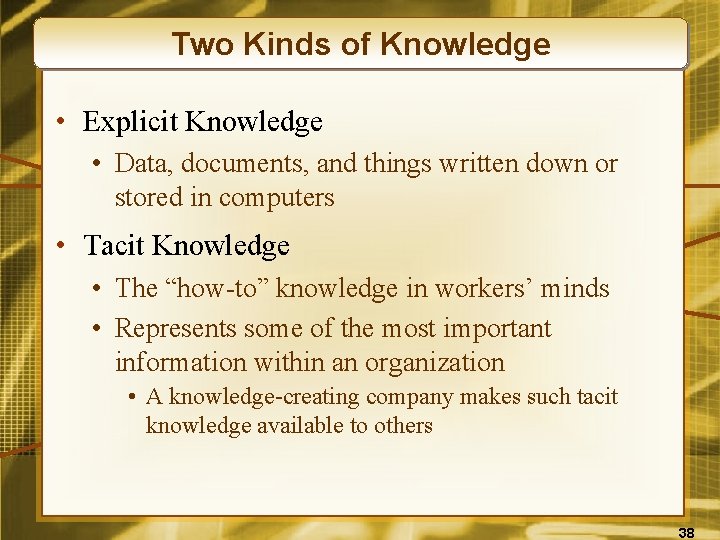 Two Kinds of Knowledge

• Explicit Knowledge
  • Data, documents, and things written down or stored in computers
• Tacit Knowledge
  • The “how-to” knowledge in workers’ minds
  • Represents some of the most important information within an organization
    • A knowledge-creating company makes such tacit knowledge available to others

38